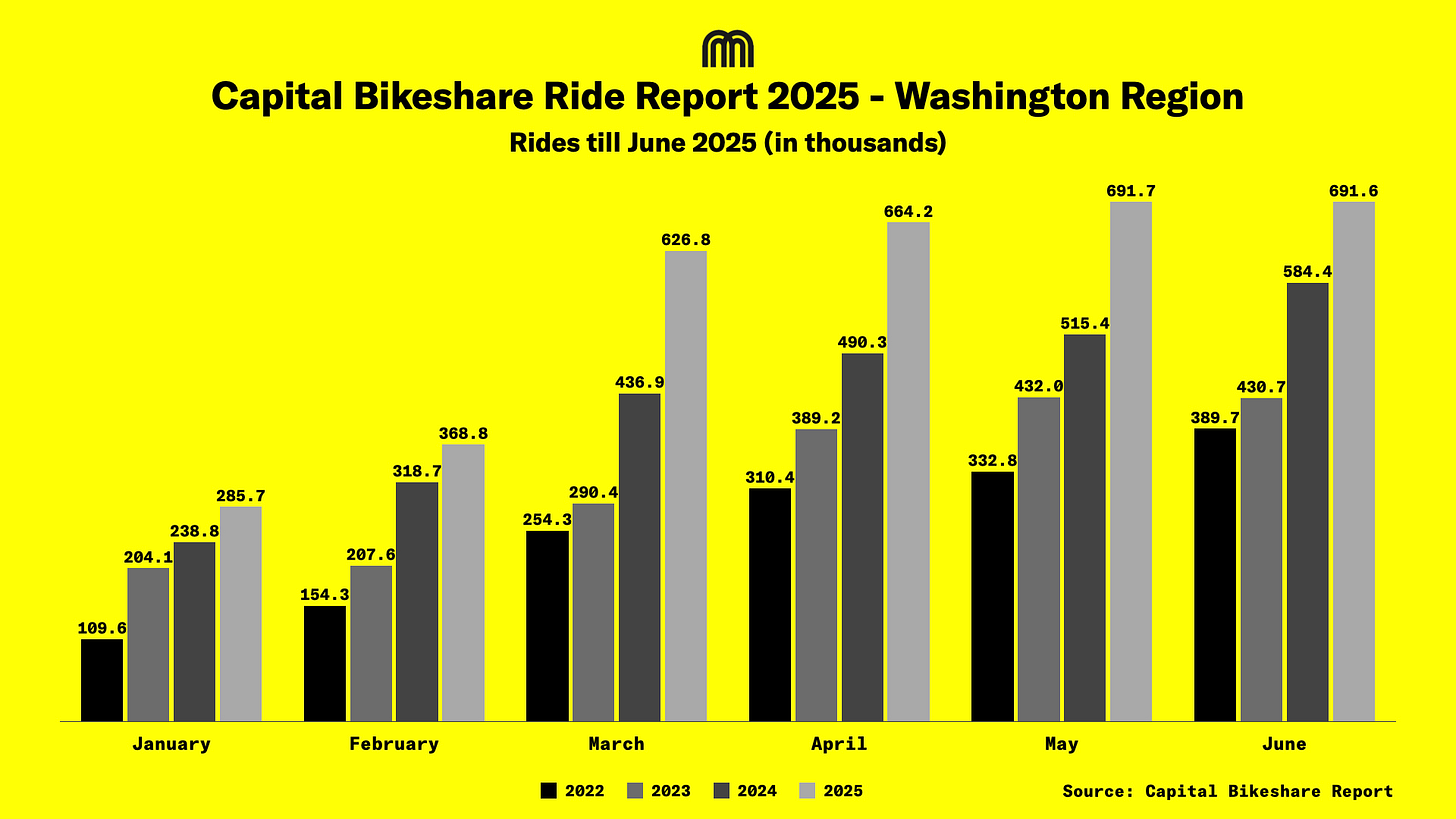 Capital Bikeshare Ride Report 2025 - Washington Region
Rides till June 2025 (in thousands)

109.6
204.1
238.8
285.7
154.3
207.6
318.7
368.8
254.3
290.4
436.9
626.8
310.4
389.2
490.3
664.2
332.8
432.0
515.4
691.7
389.7
430.7
584.4
691.6

January
February
March
April
May
June

2022
2023
2024
2025

Source: Capital Bikeshare Report